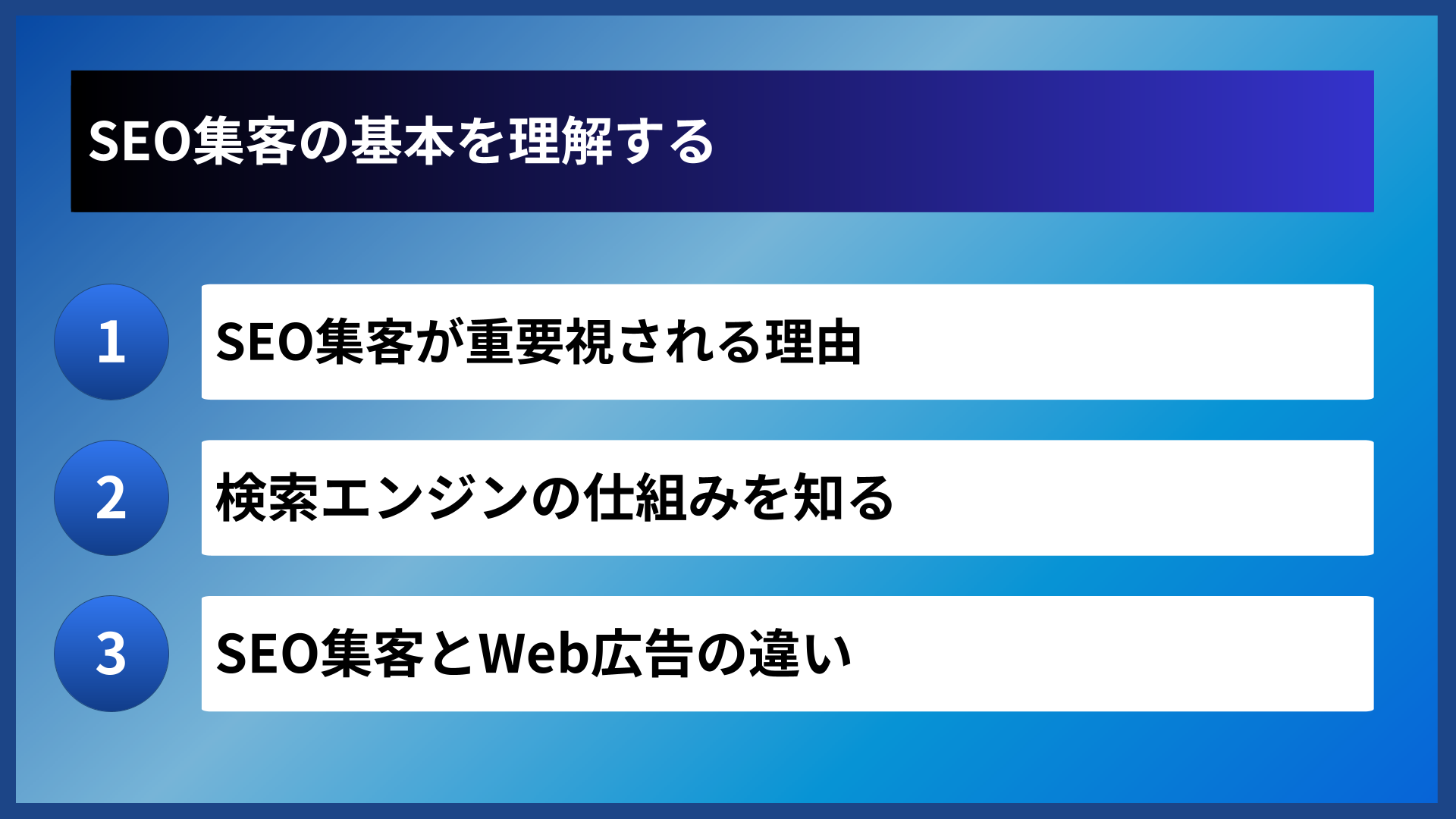 SEO集客の基本を理解する

1
SEO集客が重要視される理由

2
検索エンジンの仕組みを知る

3
SEO集客とWeb広告の違い